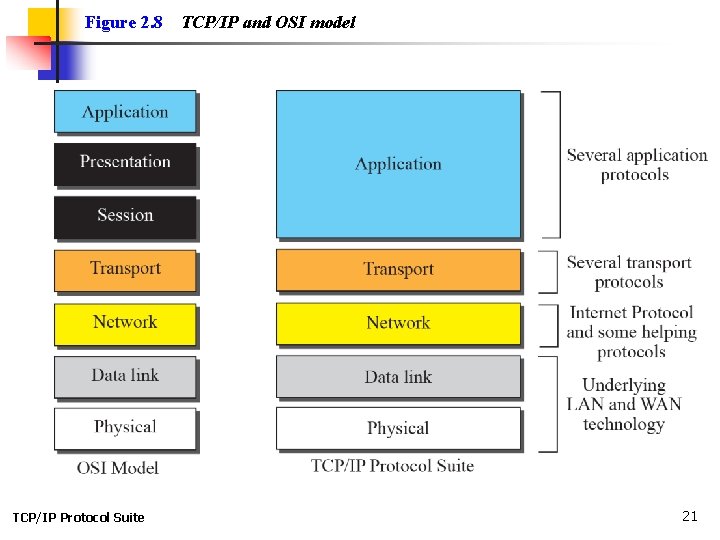 Figure 2.8 TCP/IP and OSI model

Application
Presentation
Session
Transport
Network
Data link
Physical
OSI Model

Application
Transport
Network
Data link
Physical
TCP/IP Protocol Suite

Several application protocols

Several transport protocols

Internet Protocol and some helping protocols

Underlying LAN and WAN technology

TCP/IP Protocol Suite

21